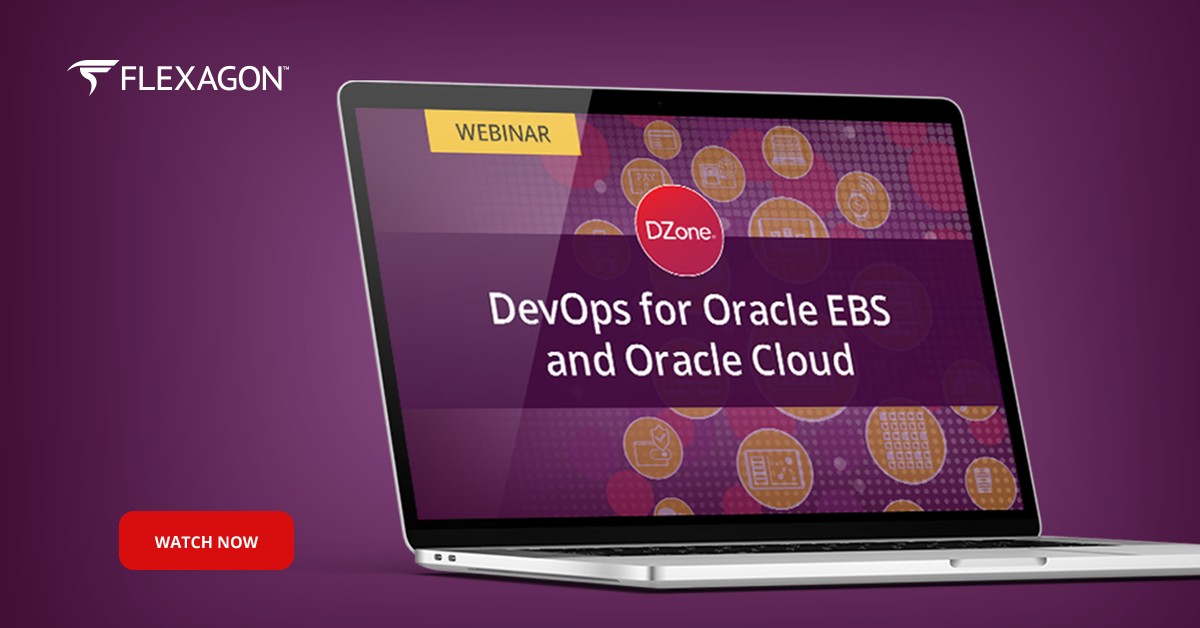 FLEXAGON™

WEBINAR

DZone

DevOps for Oracle EBS and Oracle Cloud

WATCH NOW